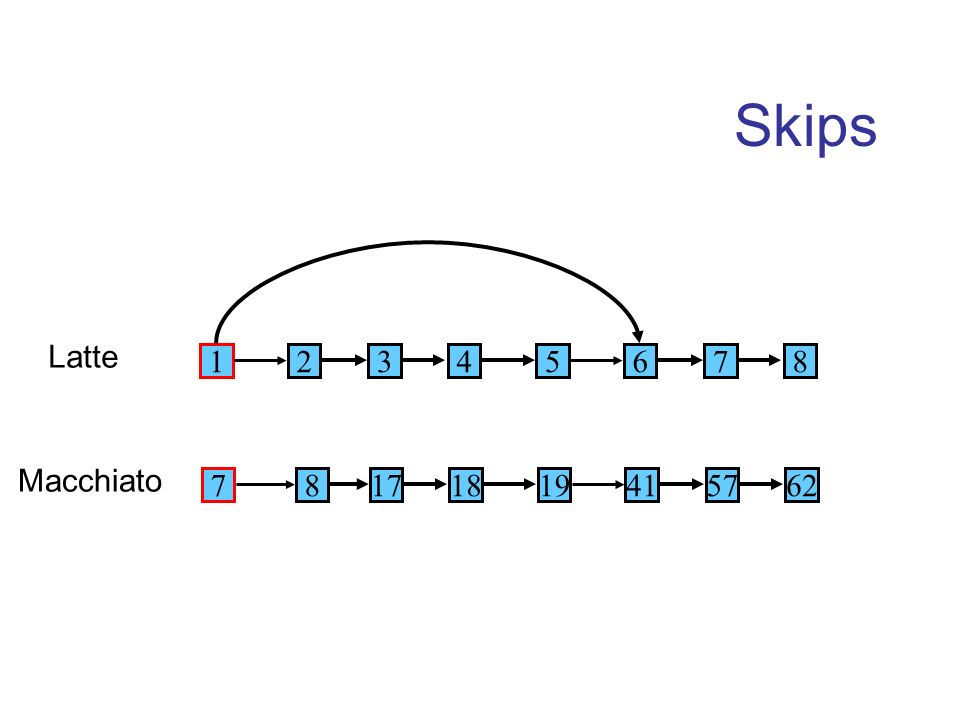 Skips

Latte 1 2 3 4 5 6 7 8

Macchiato 7 8 17 18 19 41 57 62